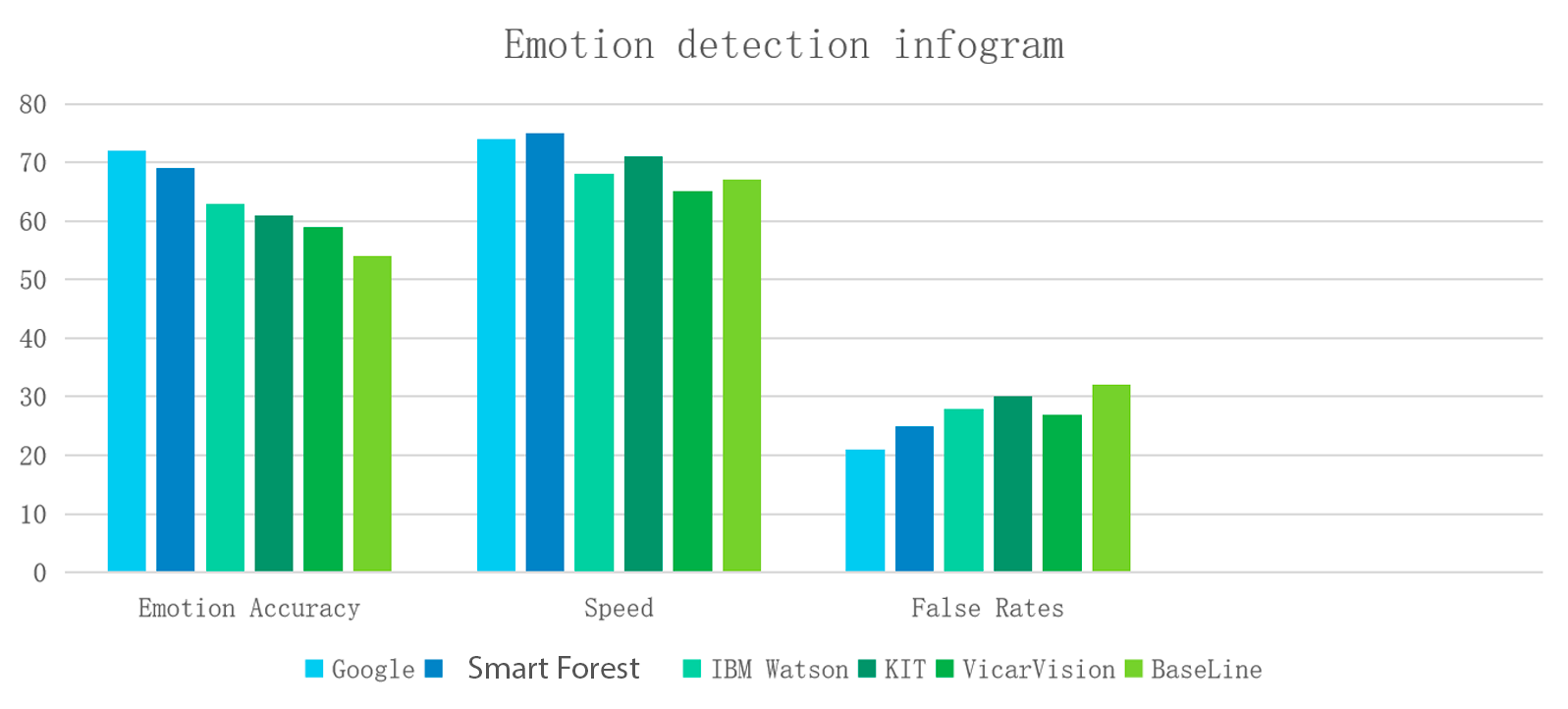 Emotion detection infogram

80
70
60
50
40
30
20
10
0

Emotion Accuracy
Speed
False Rates

Google
Smart Forest
IBM Watson
KIT
VicarVision
BaseLine